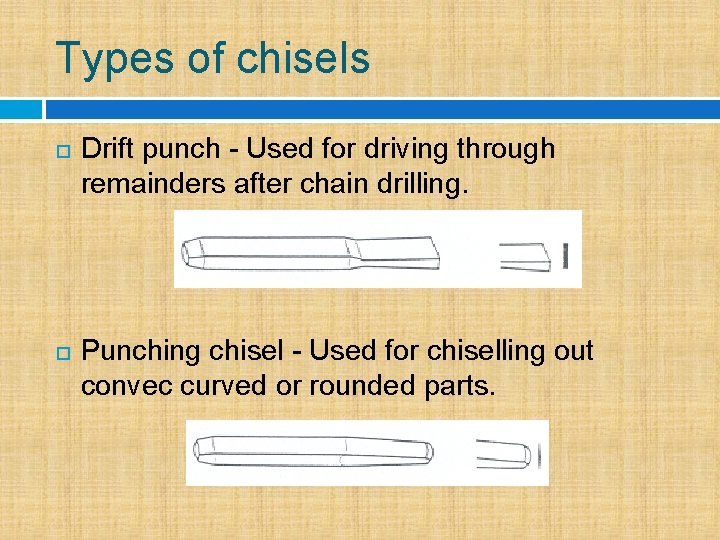 Types of chisels

Drift punch - Used for driving through remainders after chain drilling.

Punching chisel - Used for chiselling out convec curved or rounded parts.